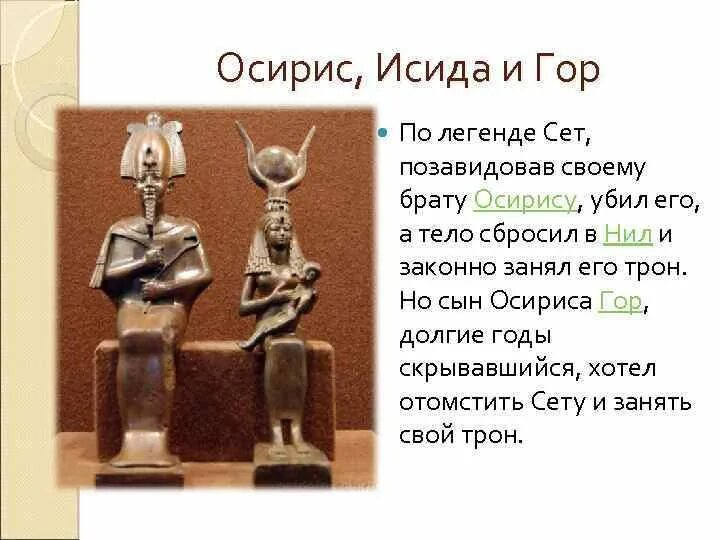 Осирис, Исида и Гор

По легенде Сет, позавидовав своему брату Осирису, убил его, а тело сбросил в Нил и законно занял его трон. Но сын Осириса Гор, долгие годы скрывавшийся, хотел отомстить Сету и занять свой трон.